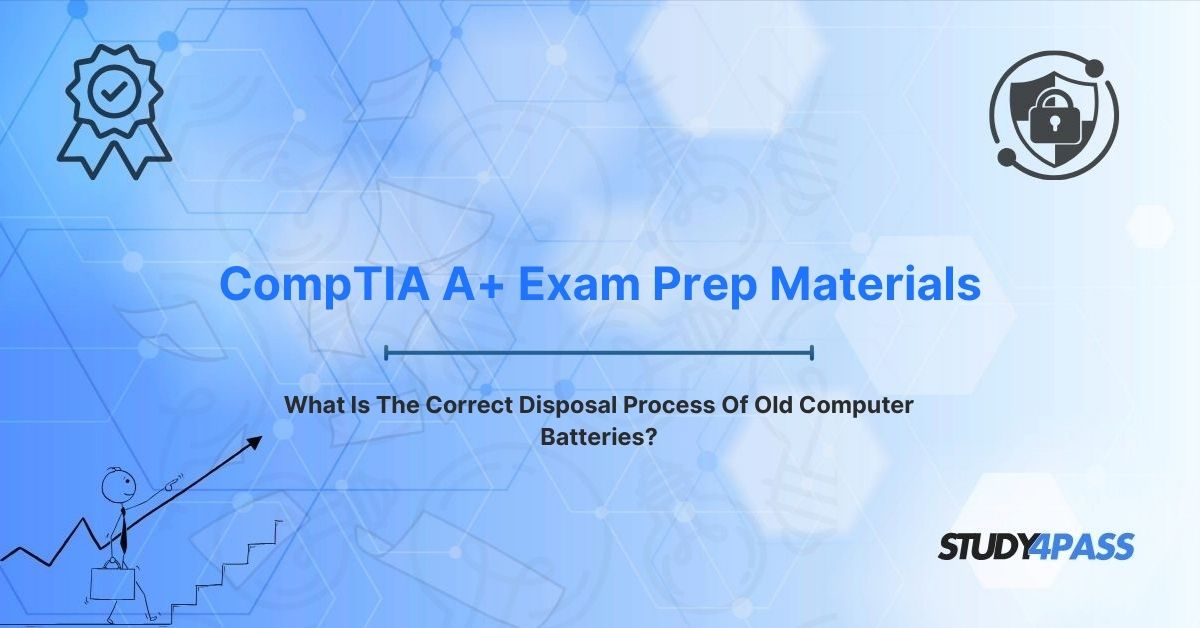 CompTIA A+ Exam Prep Materials

What Is The Correct Disposal Process Of Old Computer Batteries?

STUDY4PASS